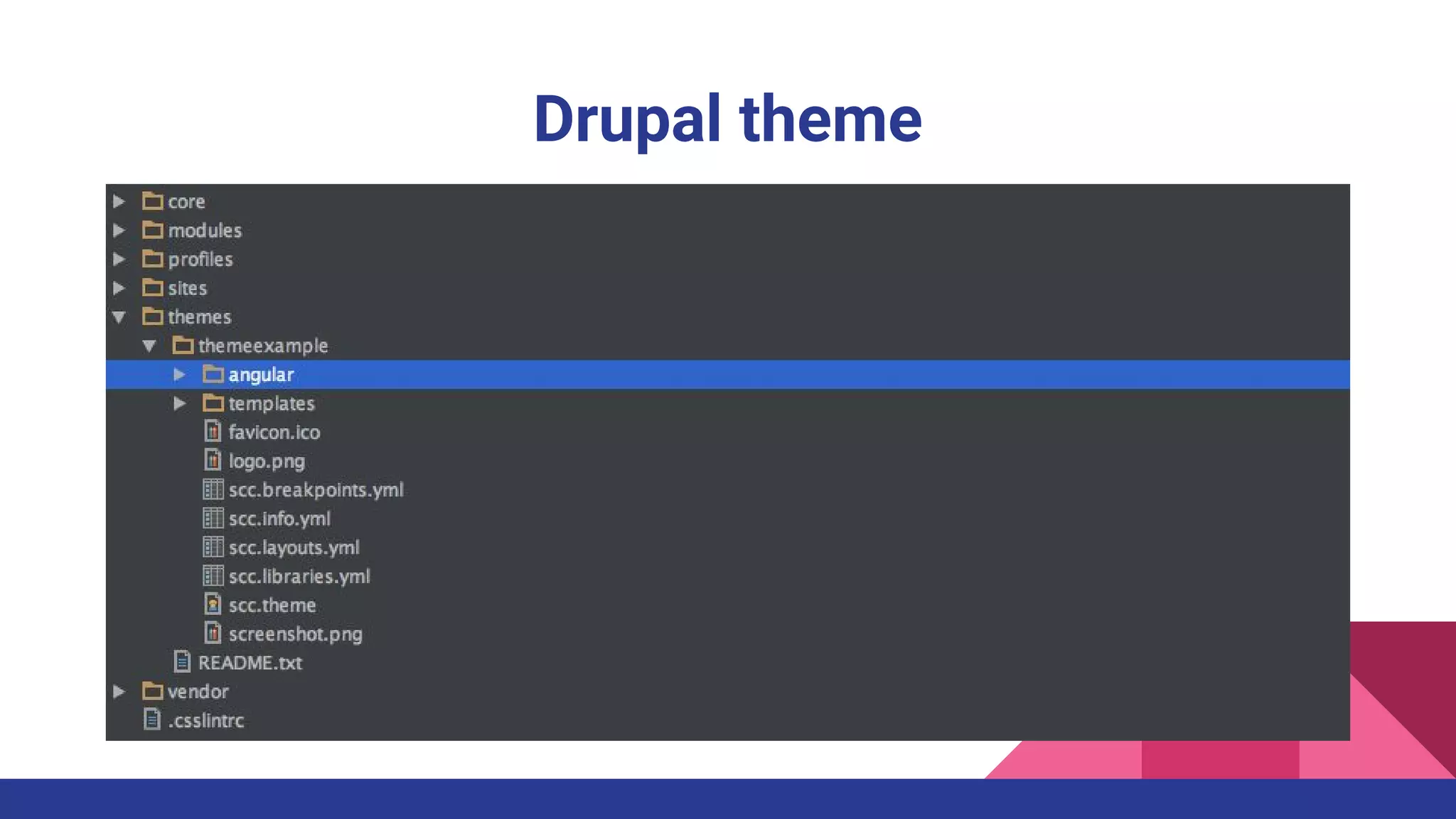 Drupal theme

core
modules
profiles
sites
themes
themeexample
angular
templates
favicon.ico
logo.png
scc.breakpoints.yml
scc.info.yml
scc.layouts.yml
scc.libraries.yml
scc.theme
screenshot.png
README.txt
vendor
.csslintrc